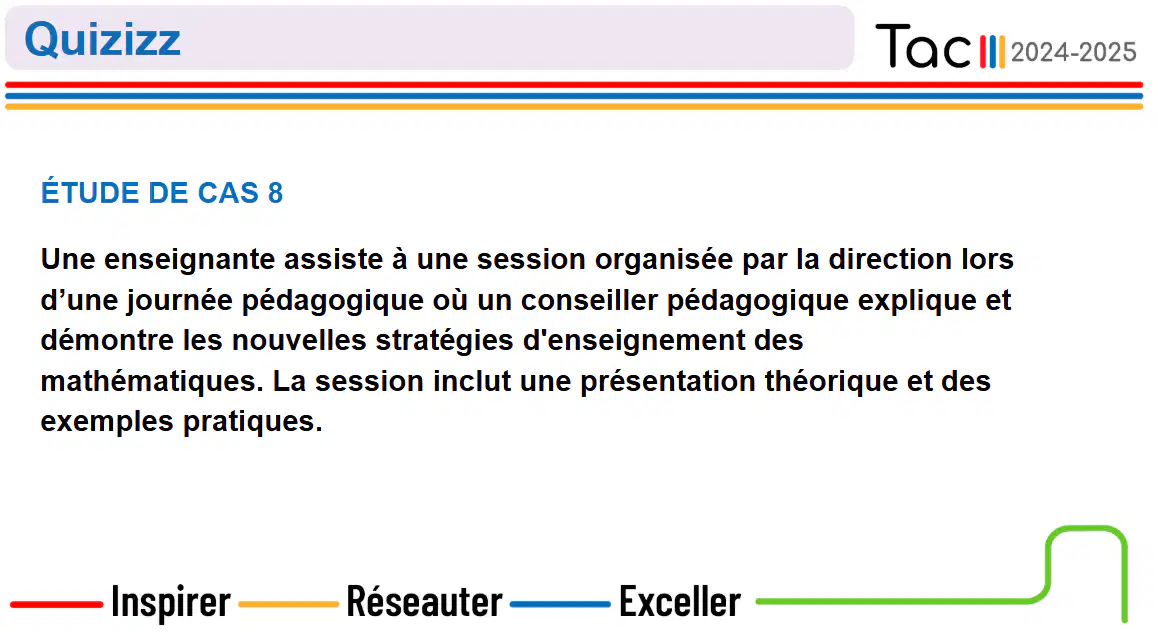 Quizizz

Tac 2024-2025

ÉTUDE DE CAS 8

Une enseignante assiste à une session organisée par la direction lors d’une journée pédagogique où un conseiller pédagogique explique et démontre les nouvelles stratégies d'enseignement des mathématiques. La session inclut une présentation théorique et des exemples pratiques.

Inspirer Réseauter Exceller